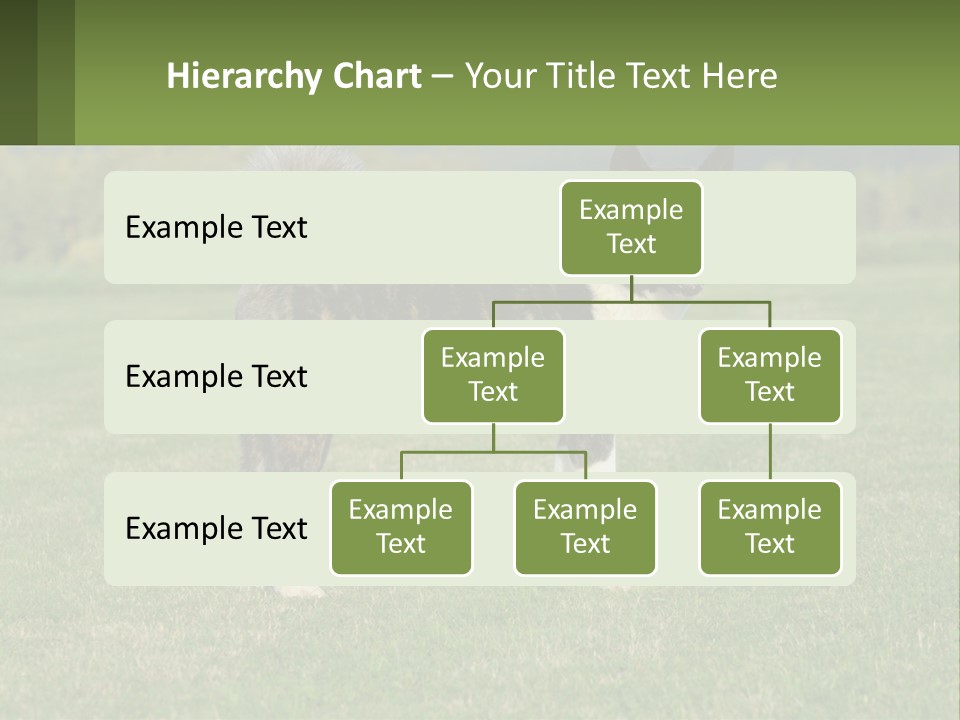 Hierarchy Chart – Your Title Text Here

Example Text

Example Text

Example Text

Example Text

Example Text

Example Text

Example Text

Example Text

Example Text